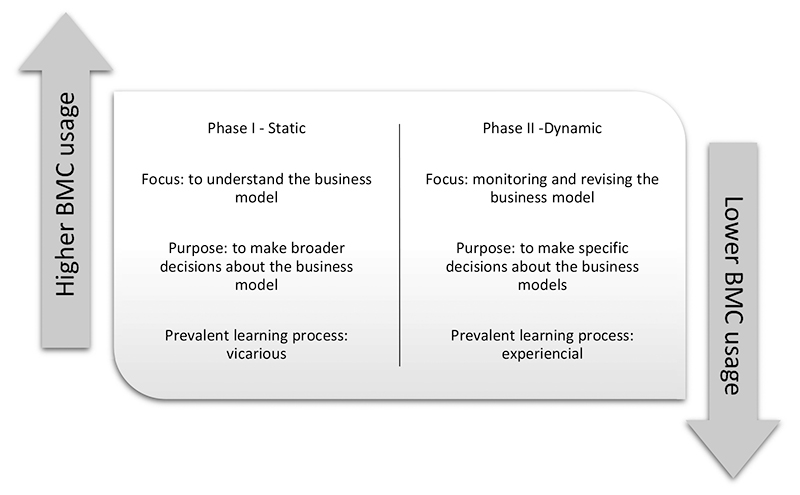 Higher BMC usage

Phase I - Static

Focus: to understand the business model

Purpose: to make broader decisions about the business model

Prevalent learning process: vicarious

Phase II -Dynamic

Focus: monitoring and revising the business model

Purpose: to make specific decisions about the business models

Prevalent learning process: experiencial

Lower BMC usage